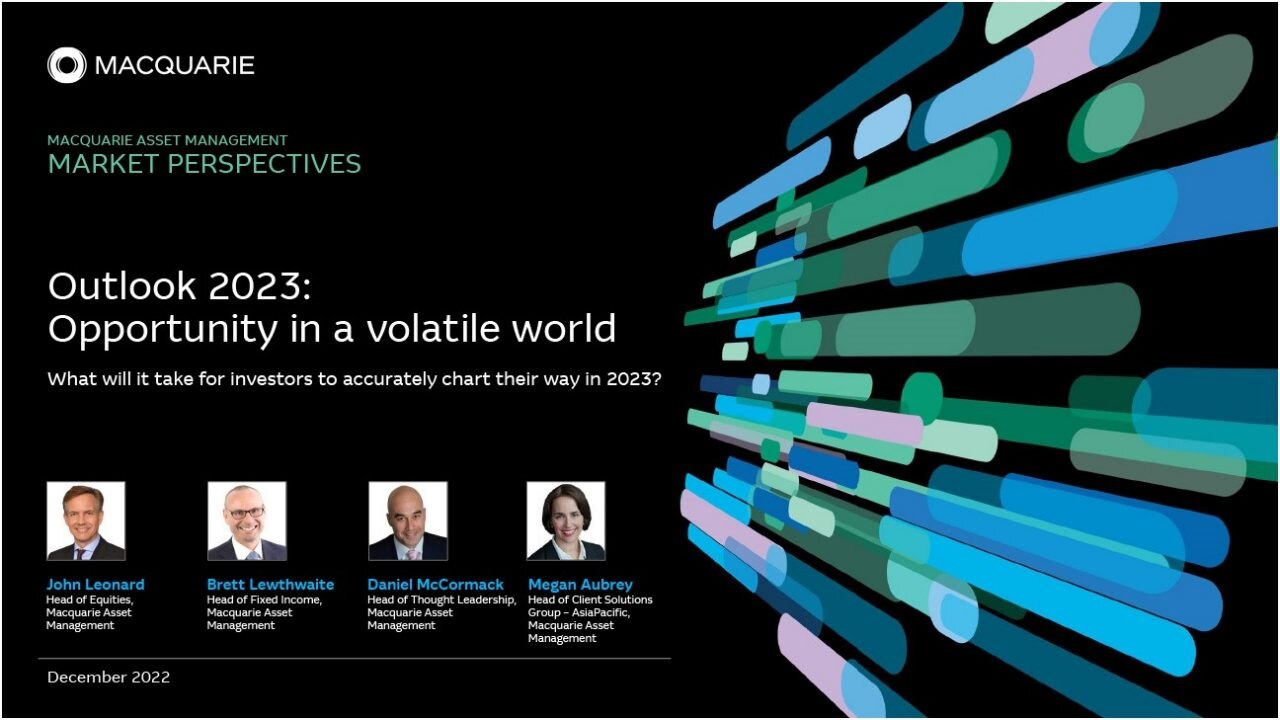 MACQUARIE

MACQUARIE ASSET MANAGEMENT
MARKET PERSPECTIVES

Outlook 2023:
Opportunity in a volatile world

What will it take for investors to accurately chart their way in 2023?

John Leonard
Head of Equities, Macquarie Asset Management

Brett Lewthwaite
Head of Fixed Income, Macquarie Asset Management

Daniel McCormack
Head of Thought Leadership, Macquarie Asset Management

Megan Aubrey
Head of Client Solutions Group – AsiaPacific, Macquarie Asset Management

December 2022